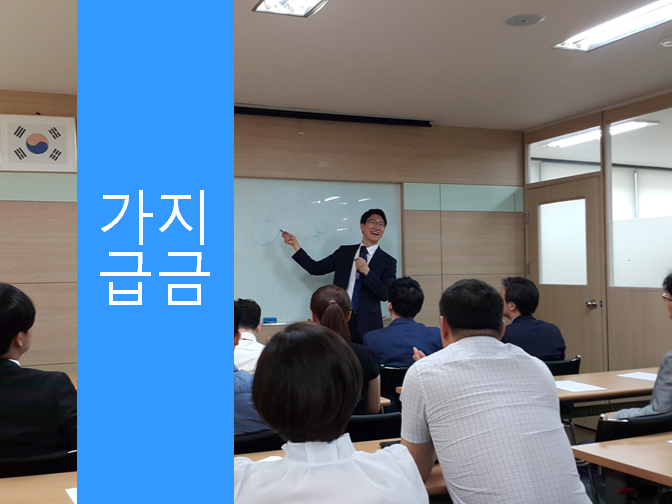 가지
급금